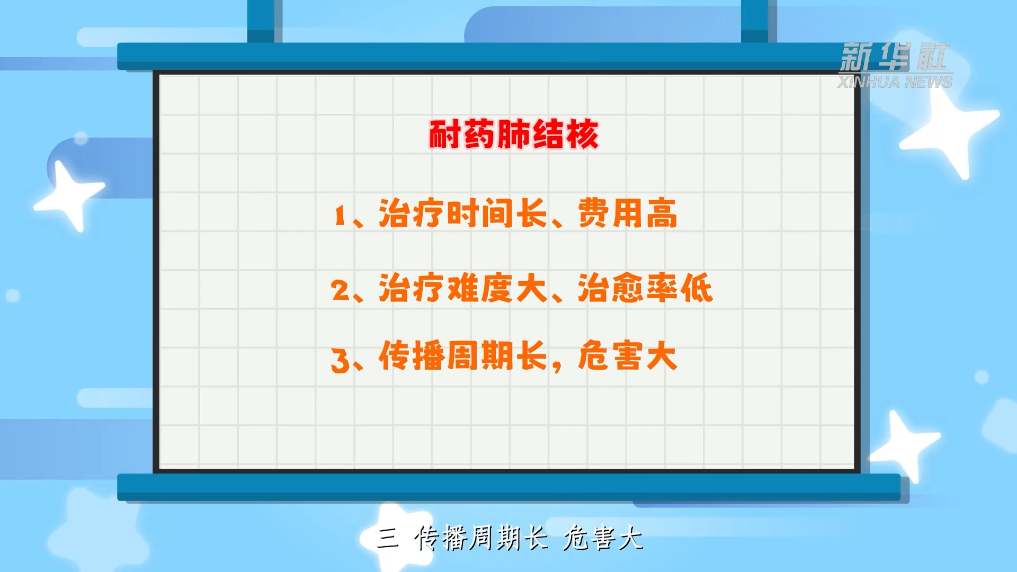 新华社
XINHUA NEWS

耐药肺结核

1、治疗时间长、费用高

2、治疗难度大、治愈率低

3、传播周期长，危害大

三 传播周期长 危害大